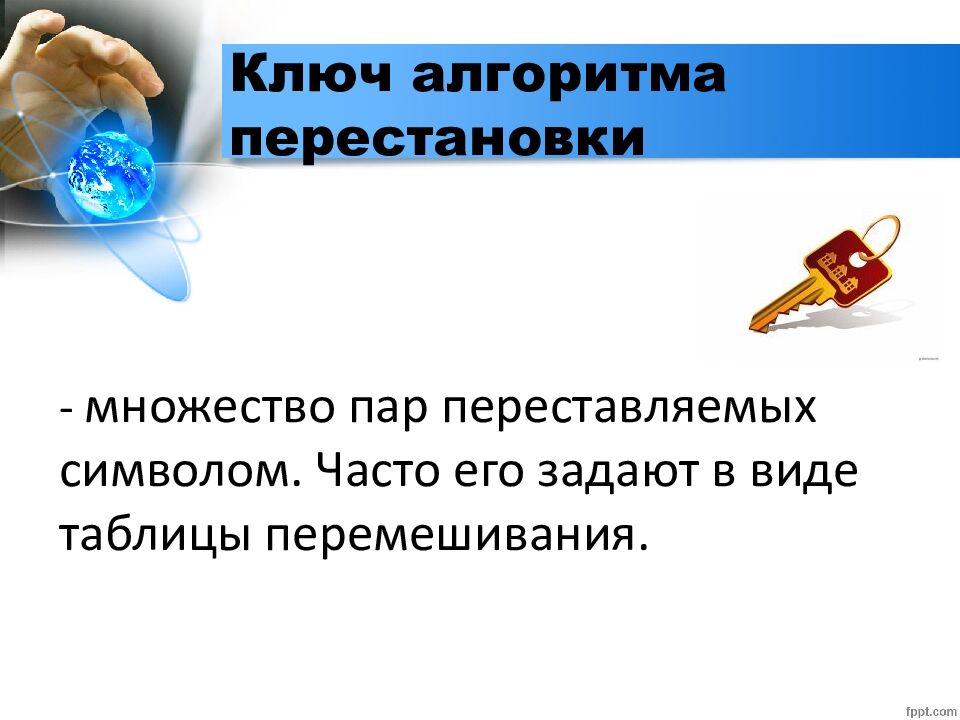 Ключ алгоритма перестановки

- множество пар переставляемых символом. Часто его задают в виде таблицы перемешивания.

fppt.com